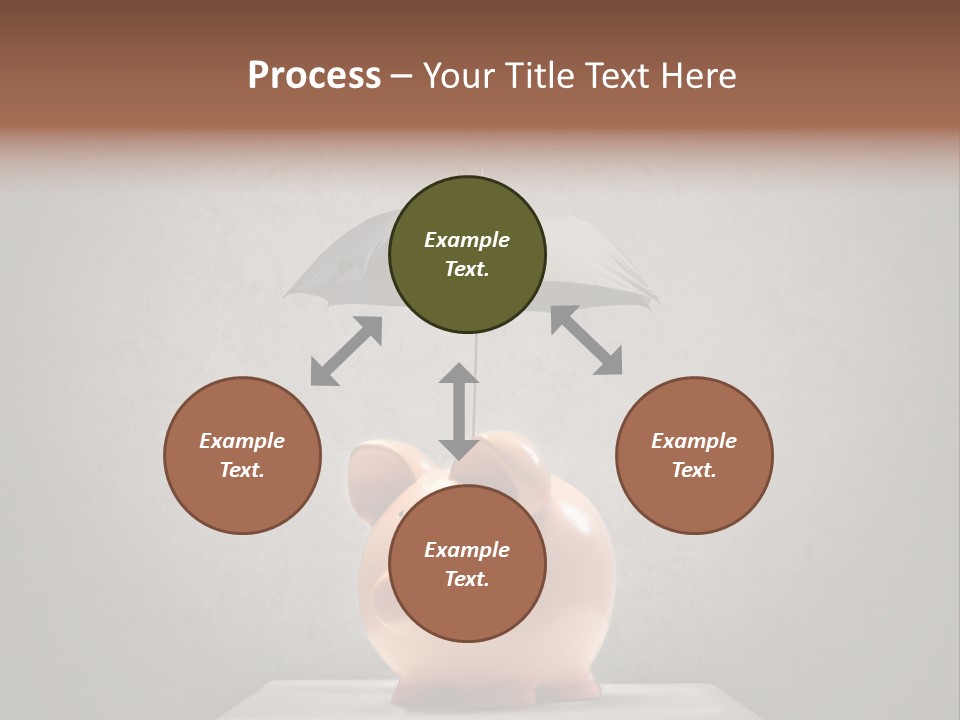 Process – Your Title Text Here

Example Text.

Example Text.

Example Text.

Example Text.